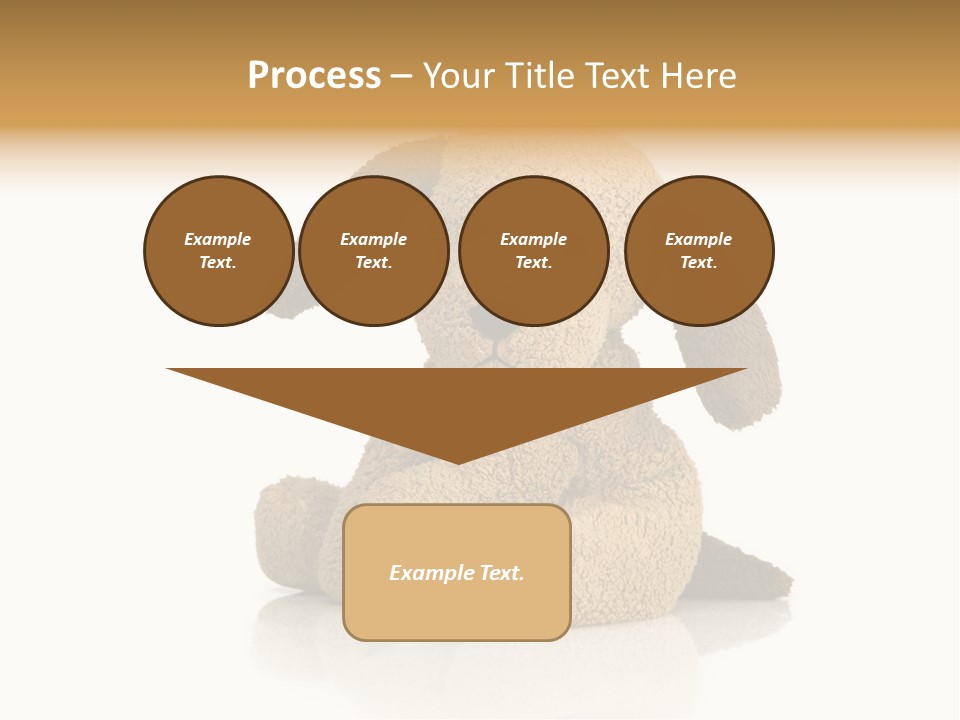 Process – Your Title Text Here

Example Text.

Example Text.

Example Text.

Example Text.

Example Text.